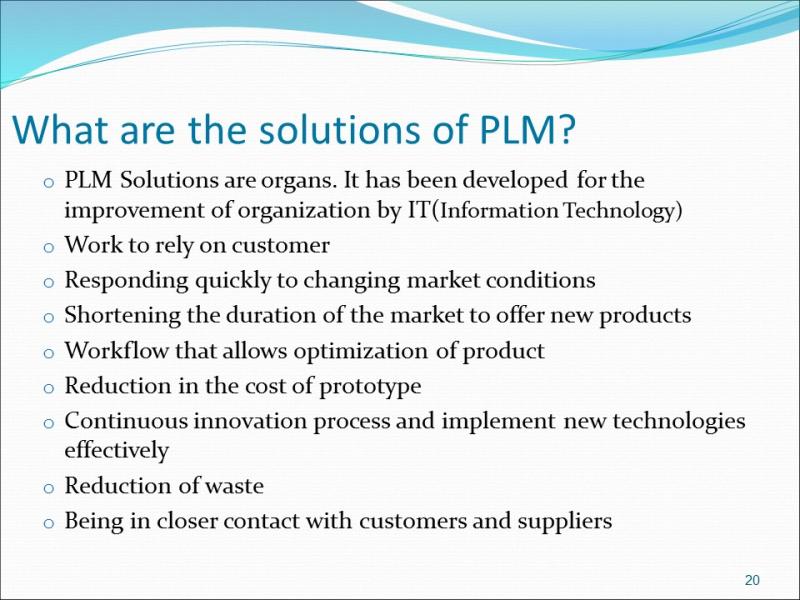 What are the solutions of PLM?

o PLM Solutions are organs. It has been developed for the improvement of organization by IT(Information Technology)
o Work to rely on customer
o Responding quickly to changing market conditions
o Shortening the duration of the market to offer new products
o Workflow that allows optimization of product
o Reduction in the cost of prototype
o Continuous innovation process and implement new technologies effectively
o Reduction of waste
o Being in closer contact with customers and suppliers

20